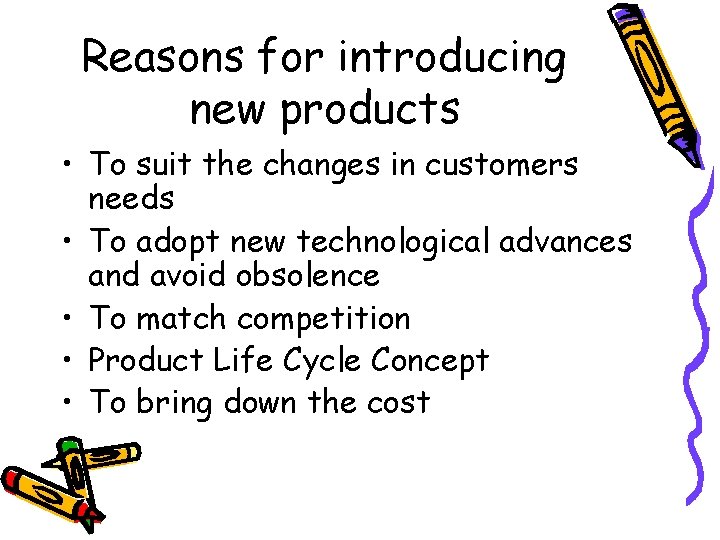 Reasons for introducing new products

• To suit the changes in customers needs
• To adopt new technological advances and avoid obsolence
• To match competition
• Product Life Cycle Concept
• To bring down the cost